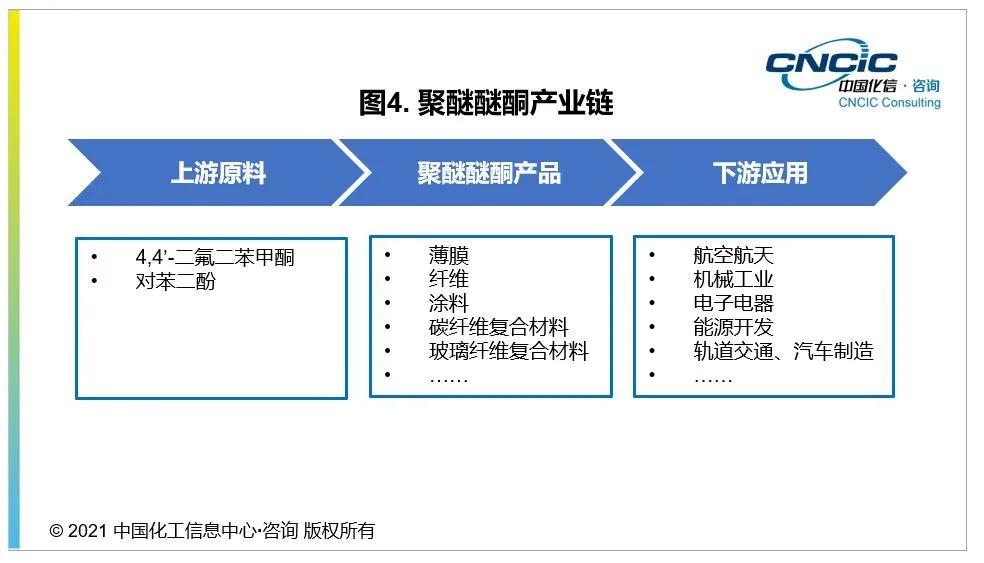 CNCIC
中国化信 · 咨询
CNCIC Consulting

图4. 聚醚醚酮产业链

上游原料

聚醚醚酮产品

下游应用

• 4,4'-二氟二苯甲酮
• 对苯二酚

• 薄膜
• 纤维
• 涂料
• 碳纤维复合材料
• 玻璃纤维复合材料
• ……

• 航空航天
• 机械工业
• 电子电器
• 能源开发
• 轨道交通、汽车制造
• ……

© 2021 中国化工信息中心·咨询 版权所有